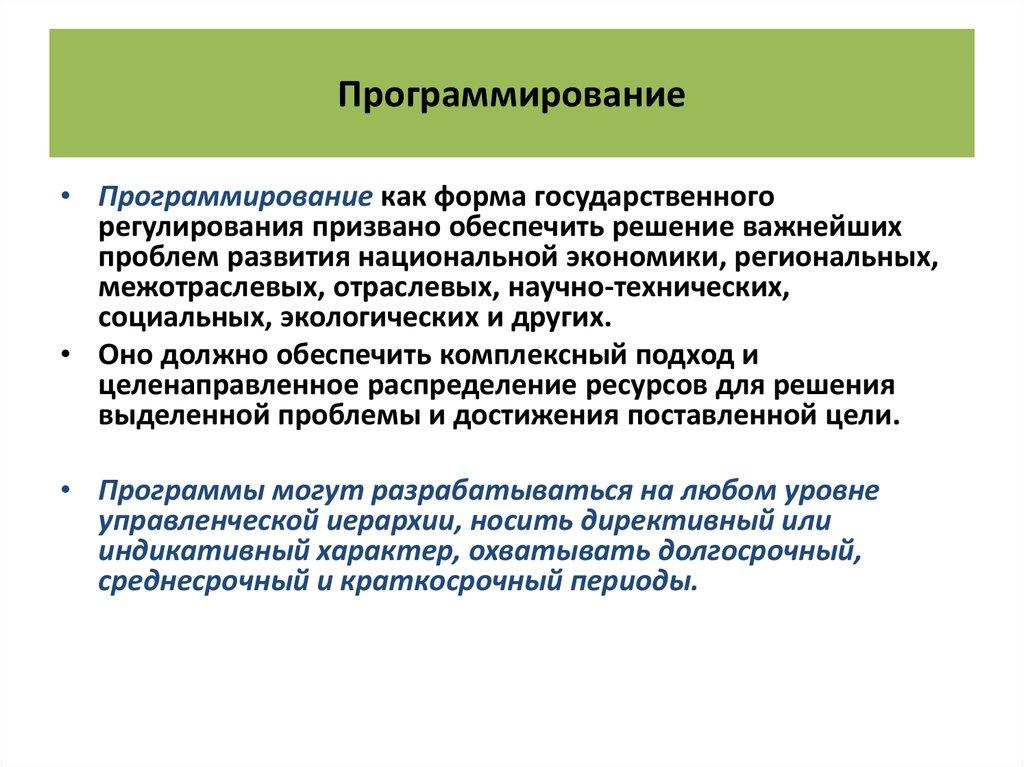 Программирование

• Программирование как форма государственного регулирования призвано обеспечить решение важнейших проблем развития национальной экономики, региональных, межотраслевых, отраслевых, научно-технических, социальных, экологических и других.
• Оно должно обеспечить комплексный подход и целенаправленное распределение ресурсов для решения выделенной проблемы и достижения поставленной цели.

• Программы могут разрабатываться на любом уровне управленческой иерархии, носить директивный или индикативный характер, охватывать долгосрочный, среднесрочный и краткосрочный периоды.